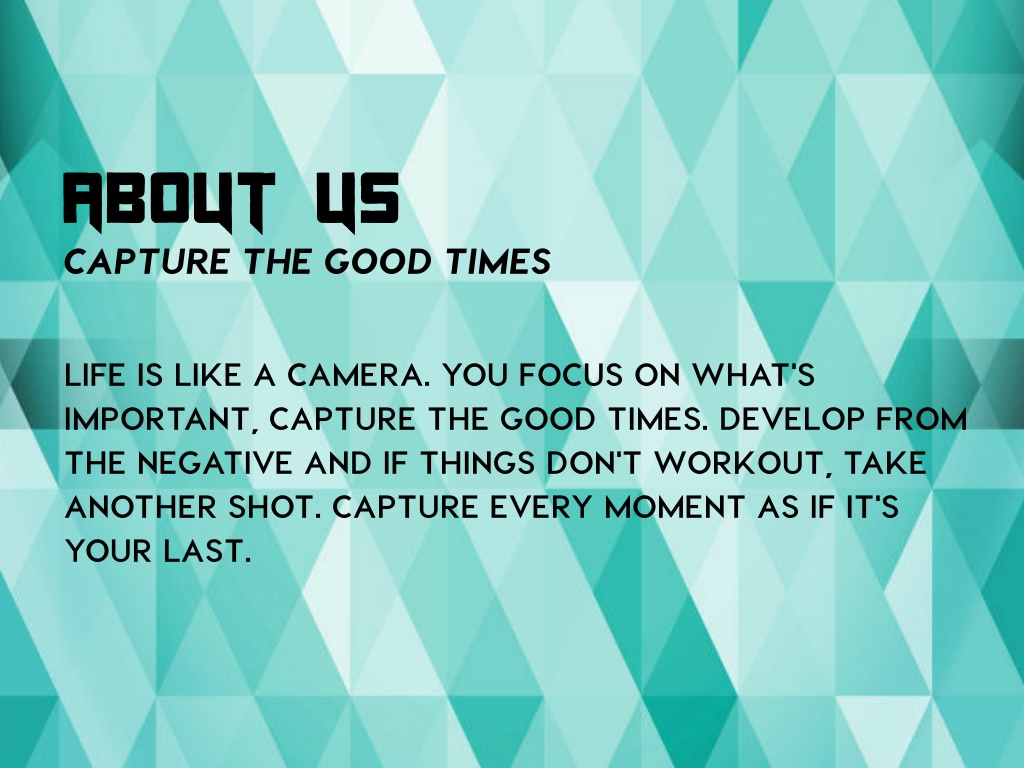 ABOUT US
CAPTURE THE GOOD TIMES

LIFE IS LIKE A CAMERA. YOU FOCUS ON WHAT'S IMPORTANT, CAPTURE THE GOOD TIMES. DEVELOP FROM THE NEGATIVE AND IF THINGS DON'T WORKOUT, TAKE ANOTHER SHOT. CAPTURE EVERY MOMENT AS IF IT'S YOUR LAST.